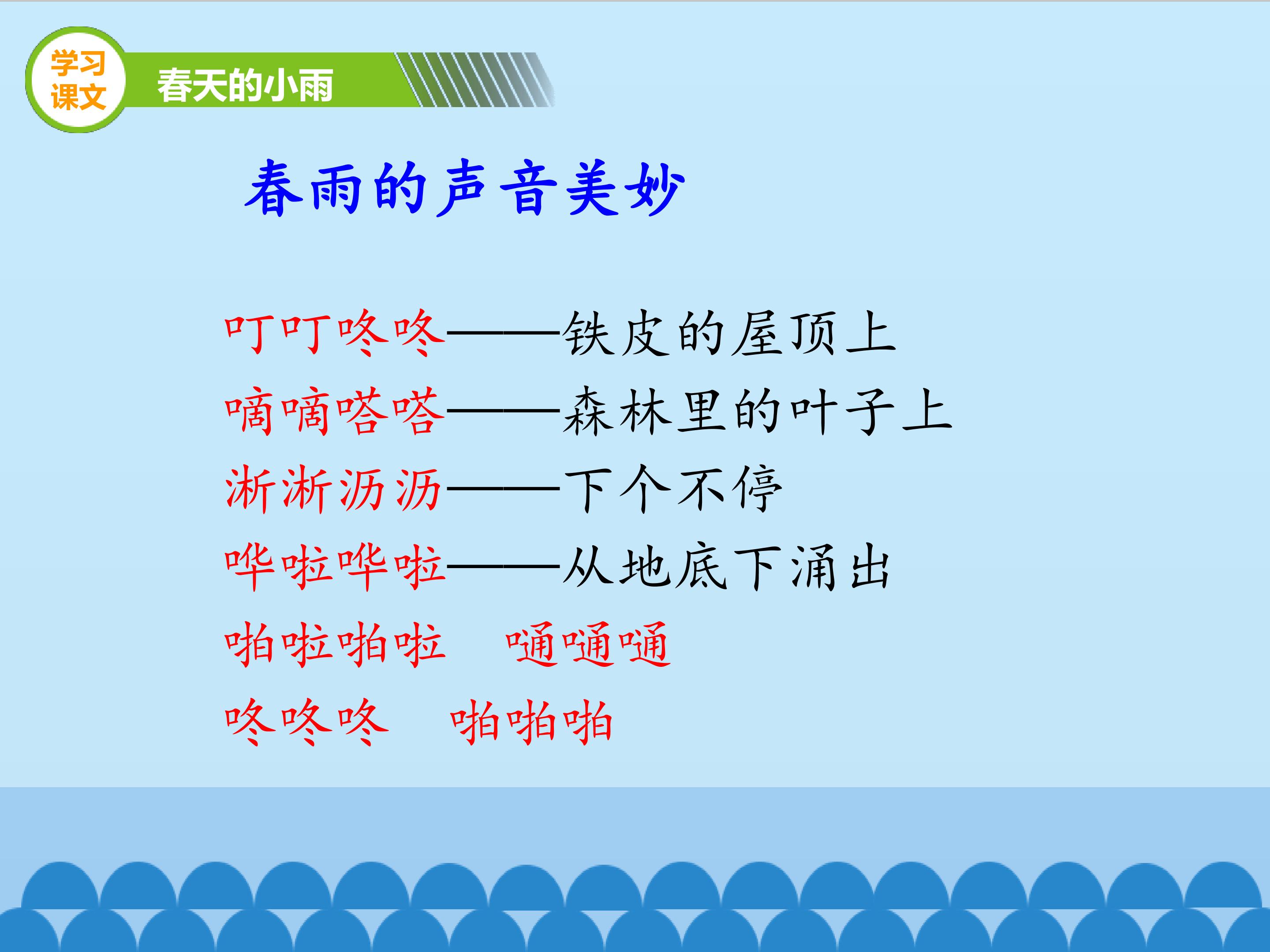 学习课文

春天的小雨

春雨的声音美妙

叮叮咚咚——铁皮的屋顶上

嘀嘀嗒嗒——森林里的叶子上

淅淅沥沥——下个不停

哗啦哗啦——从地底下涌出

啪啦啪啦 嗵嗵嗵

咚咚咚 啪啪啪